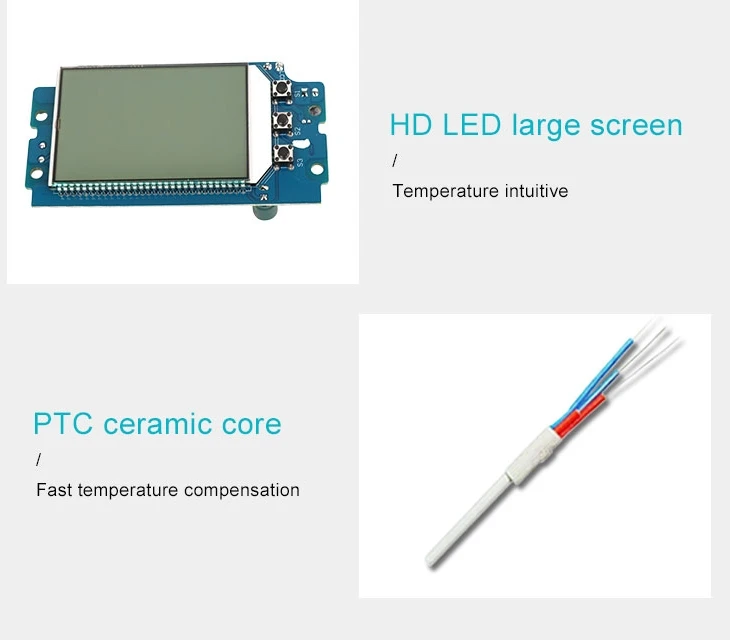 S1
S2
S3

HD LED large screen
/
Temperature intuitive

PTC ceramic core
/
Fast temperature compensation